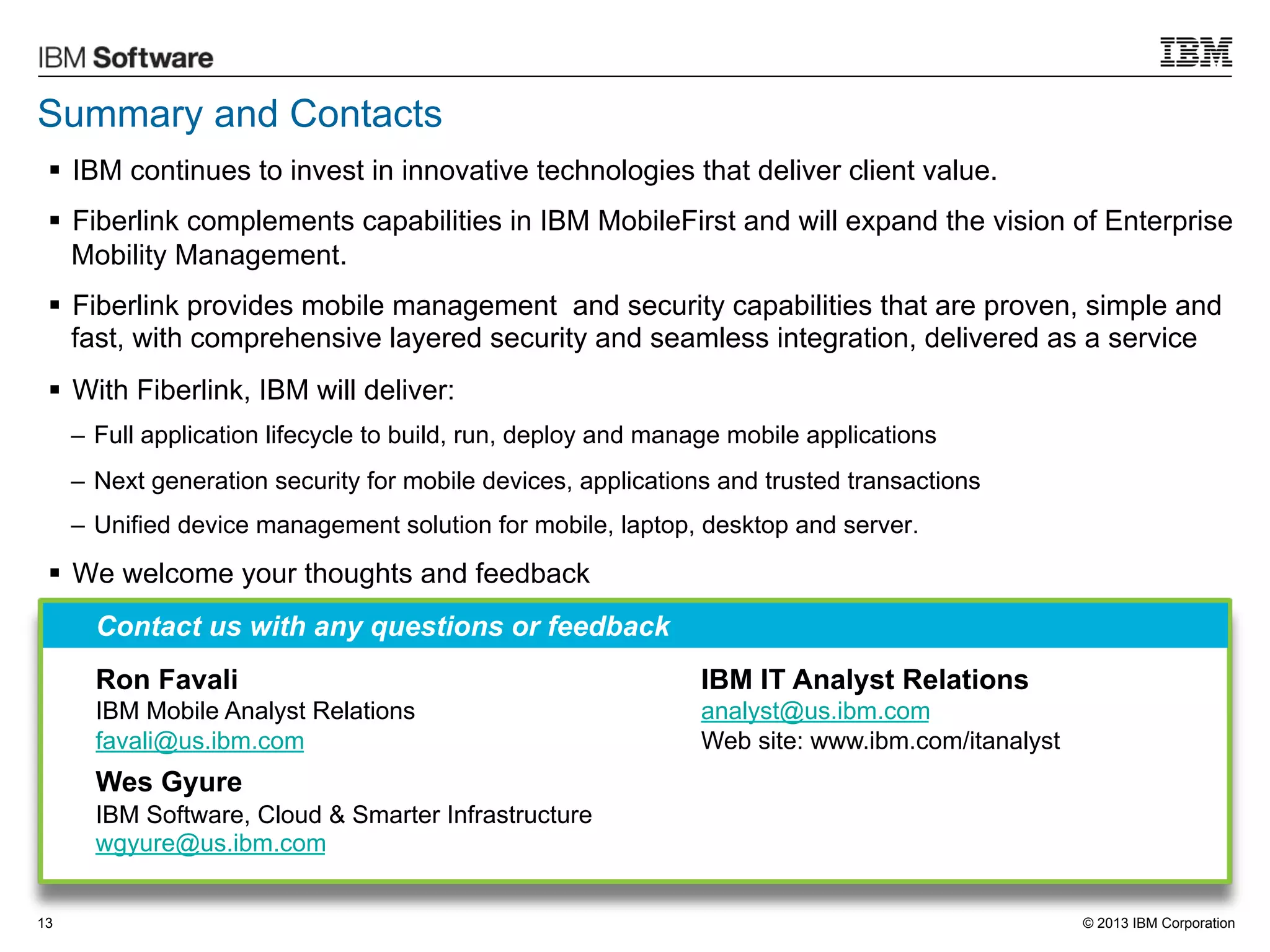 IBM Software

IBM

Summary and Contacts

▪ IBM continues to invest in innovative technologies that deliver client value.

▪ Fiberlink complements capabilities in IBM MobileFirst and will expand the vision of Enterprise Mobility Management.

▪ Fiberlink provides mobile management and security capabilities that are proven, simple and fast, with comprehensive layered security and seamless integration, delivered as a service

▪ With Fiberlink, IBM will deliver:

– Full application lifecycle to build, run, deploy and manage mobile applications

– Next generation security for mobile devices, applications and trusted transactions

– Unified device management solution for mobile, laptop, desktop and server.

▪ We welcome your thoughts and feedback

Contact us with any questions or feedback

Ron Favali
IBM Mobile Analyst Relations
favali@us.ibm.com

Wes Gyure
IBM Software, Cloud & Smarter Infrastructure
wgyure@us.ibm.com

IBM IT Analyst Relations
analyst@us.ibm.com
Web site: www.ibm.com/itanalyst

13

© 2013 IBM Corporation